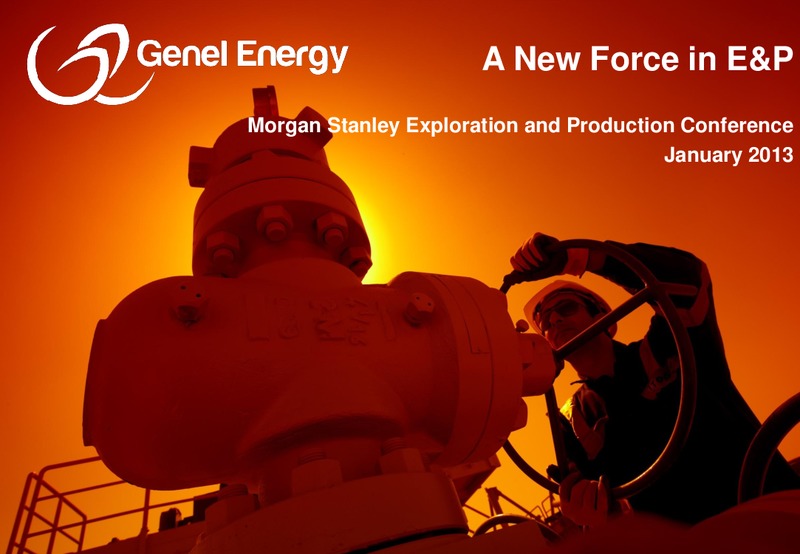 Genel Energy

A New Force in E&P

Morgan Stanley Exploration and Production Conference
January 2013